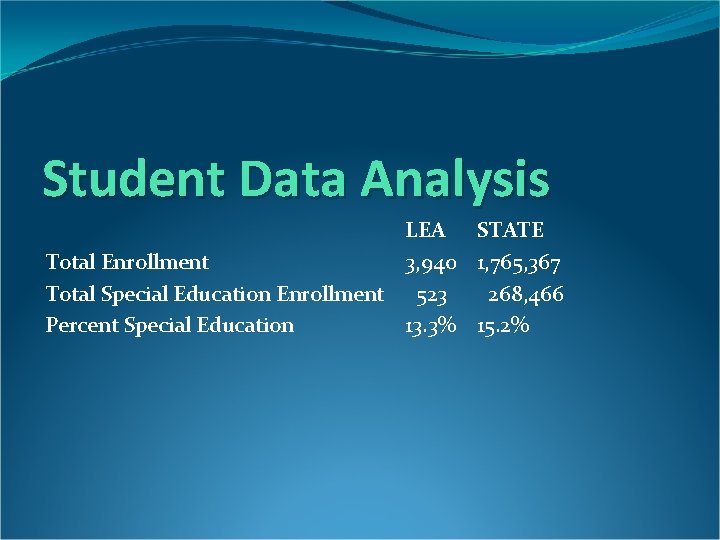 Student Data Analysis

| | LEA | STATE |
|---|---|---|
| Total Enrollment | 3,940 | 1,765,367 |
| Total Special Education Enrollment | 523 | 268,466 |
| Percent Special Education | 13.3% | 15.2% |